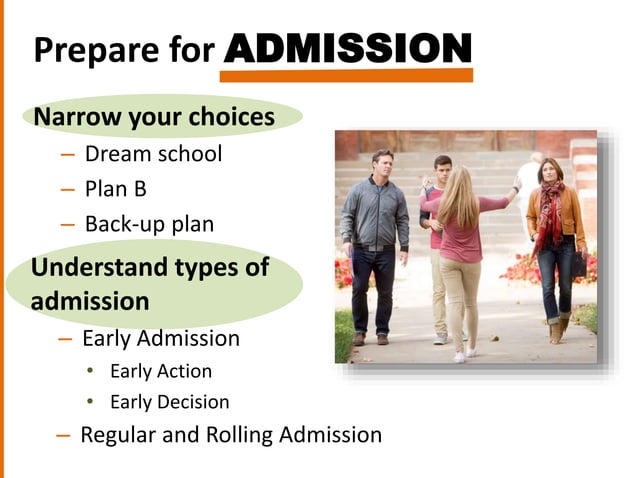 Prepare for ADMISSION

Narrow your choices

– Dream school
– Plan B
– Back-up plan

Understand types of admission

– Early Admission
  • Early Action
  • Early Decision
– Regular and Rolling Admission